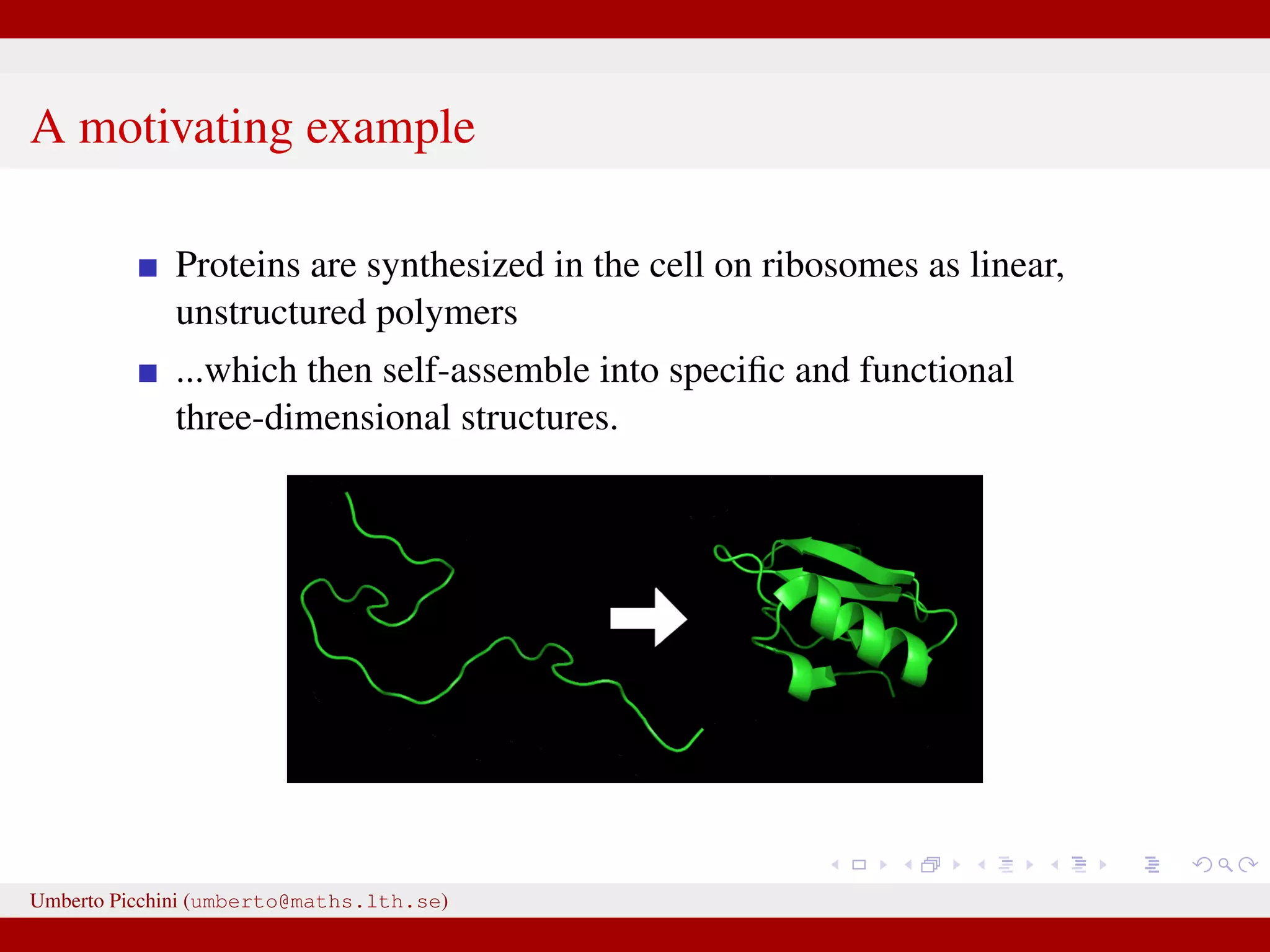 A motivating example

Proteins are synthesized in the cell on ribosomes as linear, unstructured polymers

...which then self-assemble into specific and functional three-dimensional structures.

Umberto Picchini (umberto@maths.lth.se)